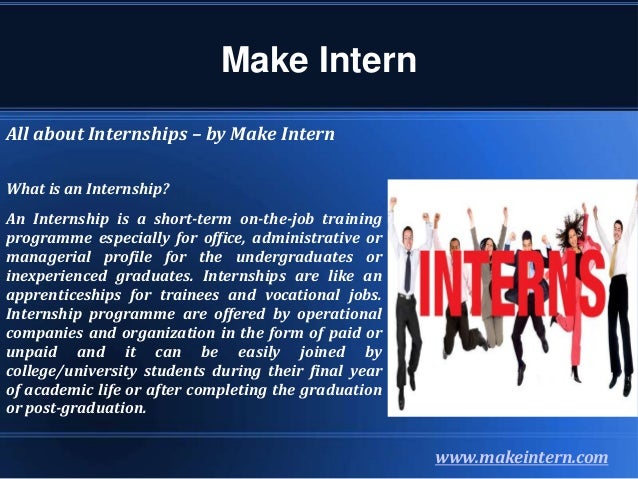 Make Intern

All about Internships – by Make Intern

What is an Internship?

An Internship is a short-term on-the-job training programme especially for office, administrative or managerial profile for the undergraduates or inexperienced graduates. Internships are like an apprenticeships for trainees and vocational jobs. Internship programme are offered by operational companies and organization in the form of paid or unpaid and it can be easily joined by college/university students during their final year of academic life or after completing the graduation or post-graduation.

INTERNS

www.makeintern.com